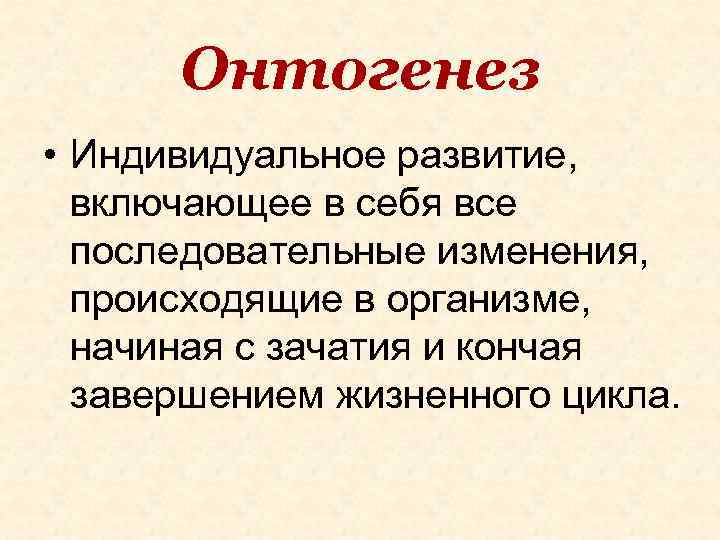 Онтогенез

• Индивидуальное развитие, включающее в себя все последовательные изменения, происходящие в организме, начиная с зачатия и кончая завершением жизненного цикла.